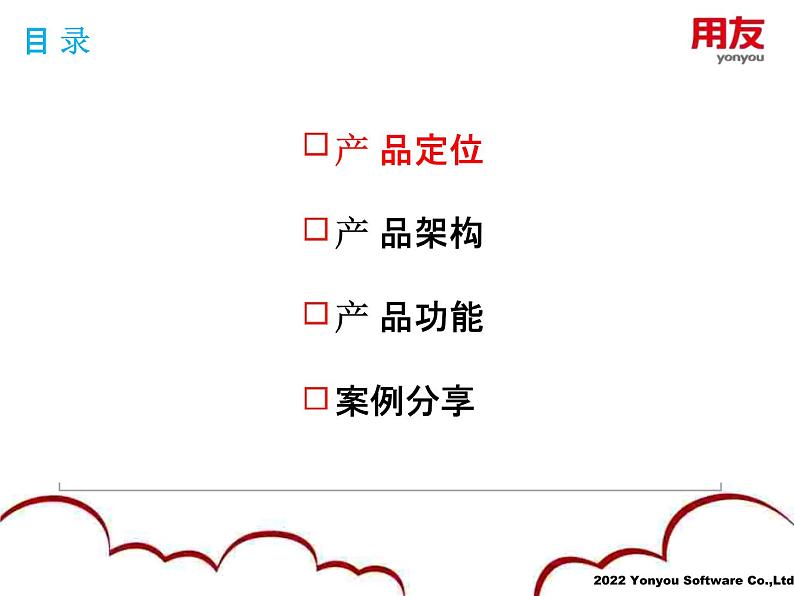 目 录

用友
yonyou

□产 品定位

□产 品架构

□产 品功能

□案例分享

2022 Yonyou Software Co.,Ltd